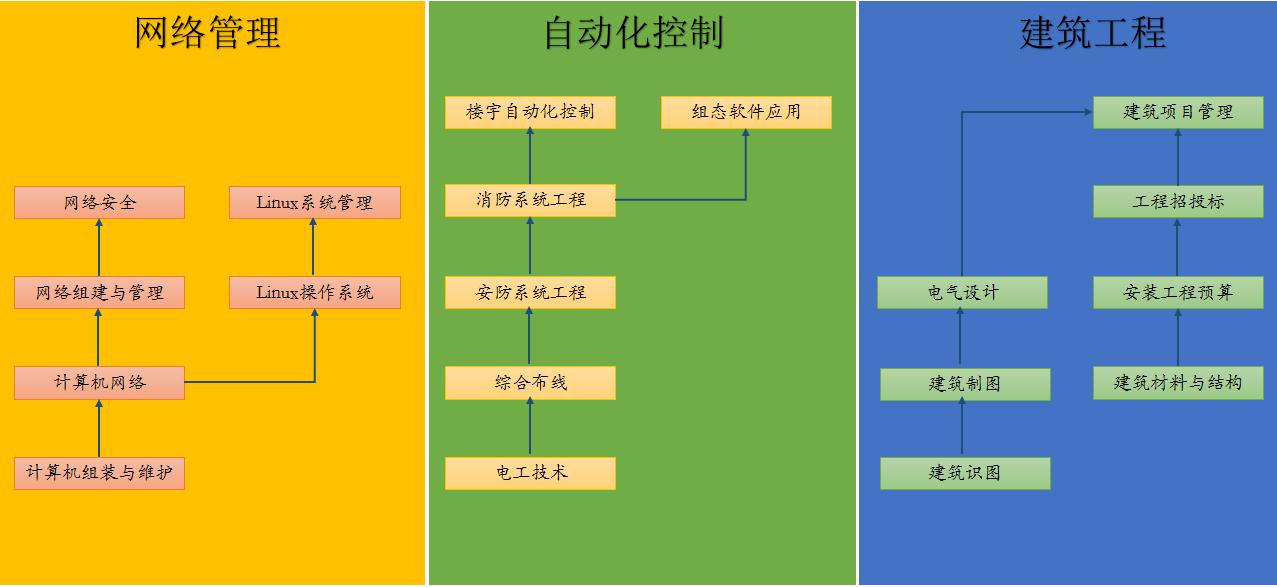 网络管理

网络安全

Linux系统管理

网络组建与管理

Linux操作系统

计算机网络

计算机组装与维护

自动化控制

楼宇自动化控制

组态软件应用

消防系统工程

安防系统工程

综合布线

电工技术

建筑工程

建筑项目管理

工程招投标

电气设计

安装工程预算

建筑制图

建筑材料与结构

建筑识图